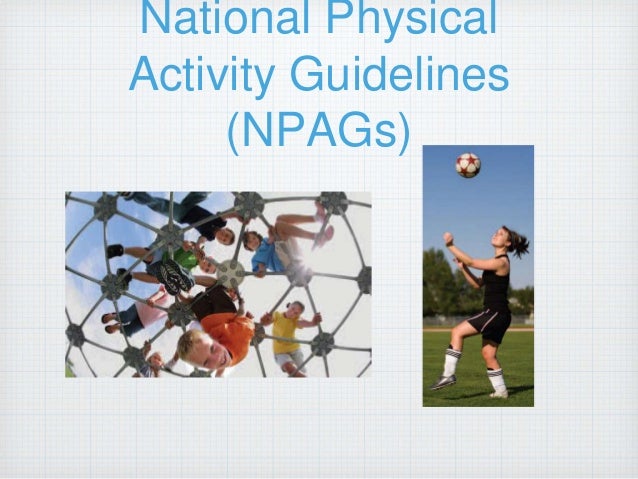 National Physical Activity Guidelines (NPAGs)